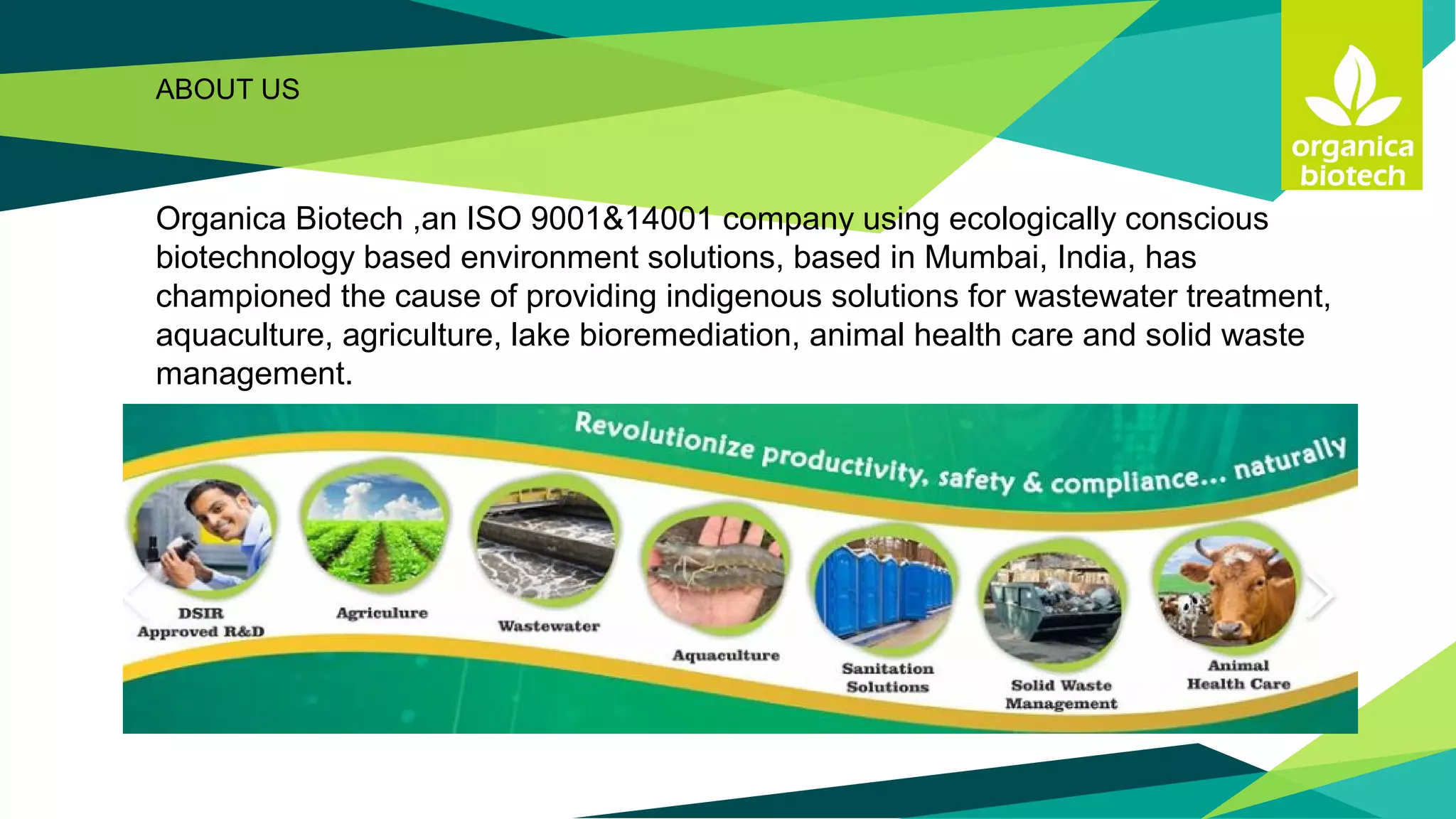 ABOUT US

organica biotech

Organica Biotech ,an ISO 9001&14001 company using ecologically conscious biotechnology based environment solutions, based in Mumbai, India, has championed the cause of providing indigenous solutions for wastewater treatment, aquaculture, agriculture, lake bioremediation, animal health care and solid waste management.

Revolutionize productivity, safety & compliance... naturally

DSIR Approved R&D

Agriculure

Wastewater

Aquaculture

Sanitation Solutions

Solid Waste Management

Animal Health Care